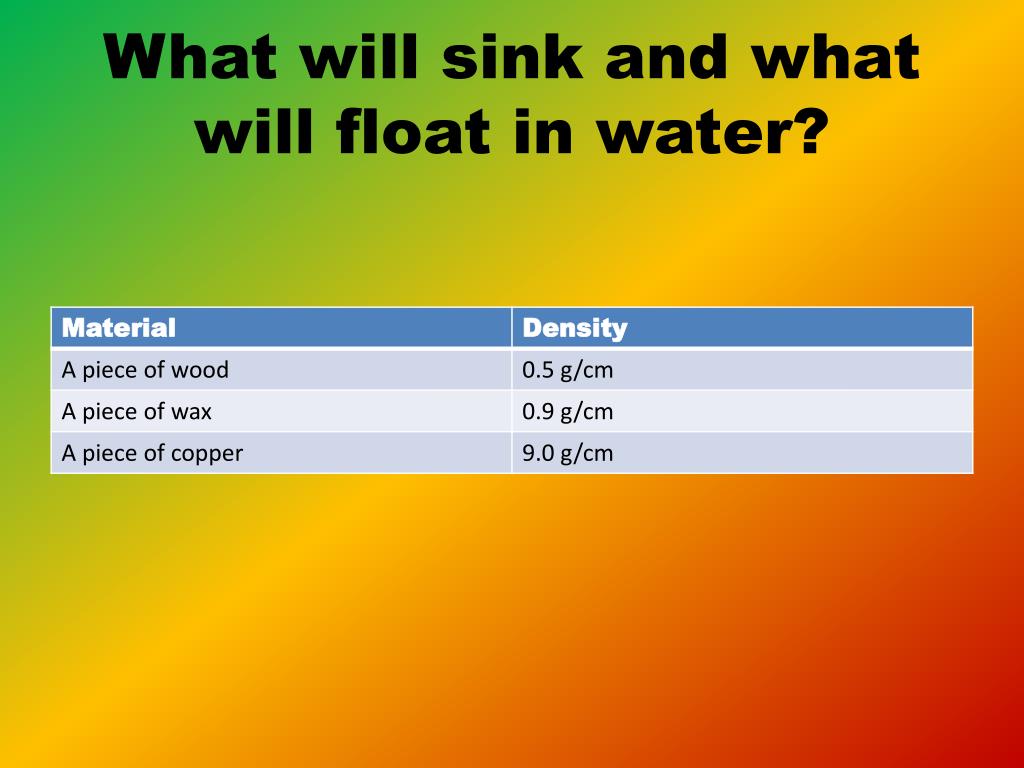 What will sink and what will float in water?

| Material | Density |
|---|---|
| A piece of wood | 0.5 g/cm |
| A piece of wax | 0.9 g/cm |
| A piece of copper | 9.0 g/cm |